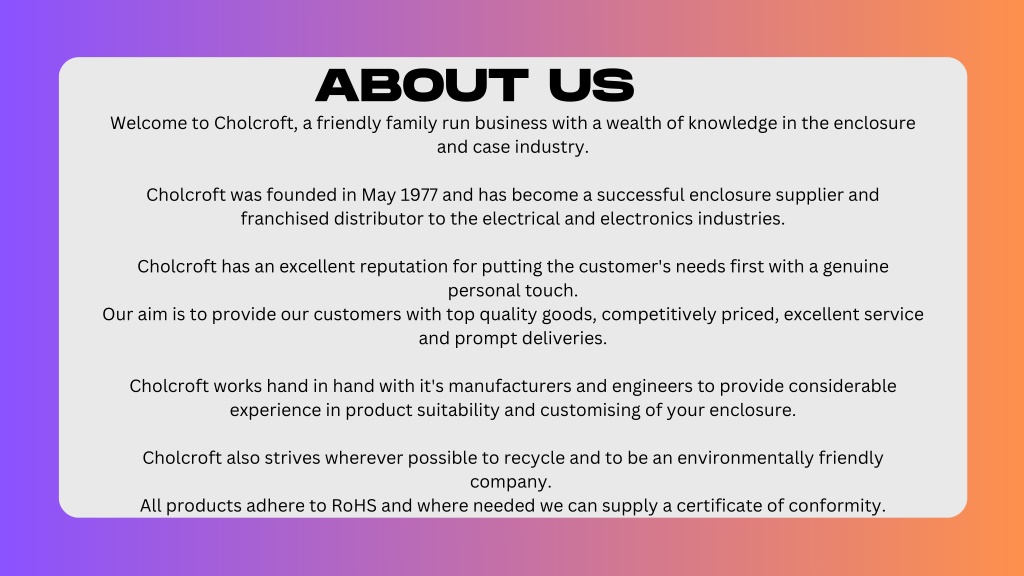 ABOUT US

Welcome to Cholcroft, a friendly family run business with a wealth of knowledge in the enclosure and case industry.

Cholcroft was founded in May 1977 and has become a successful enclosure supplier and franchised distributor to the electrical and electronics industries.

Cholcroft has an excellent reputation for putting the customer's needs first with a genuine personal touch.
Our aim is to provide our customers with top quality goods, competitively priced, excellent service and prompt deliveries.

Cholcroft works hand in hand with it's manufacturers and engineers to provide considerable experience in product suitability and customising of your enclosure.

Cholcroft also strives wherever possible to recycle and to be an environmentally friendly company.
All products adhere to RoHS and where needed we can supply a certificate of conformity.